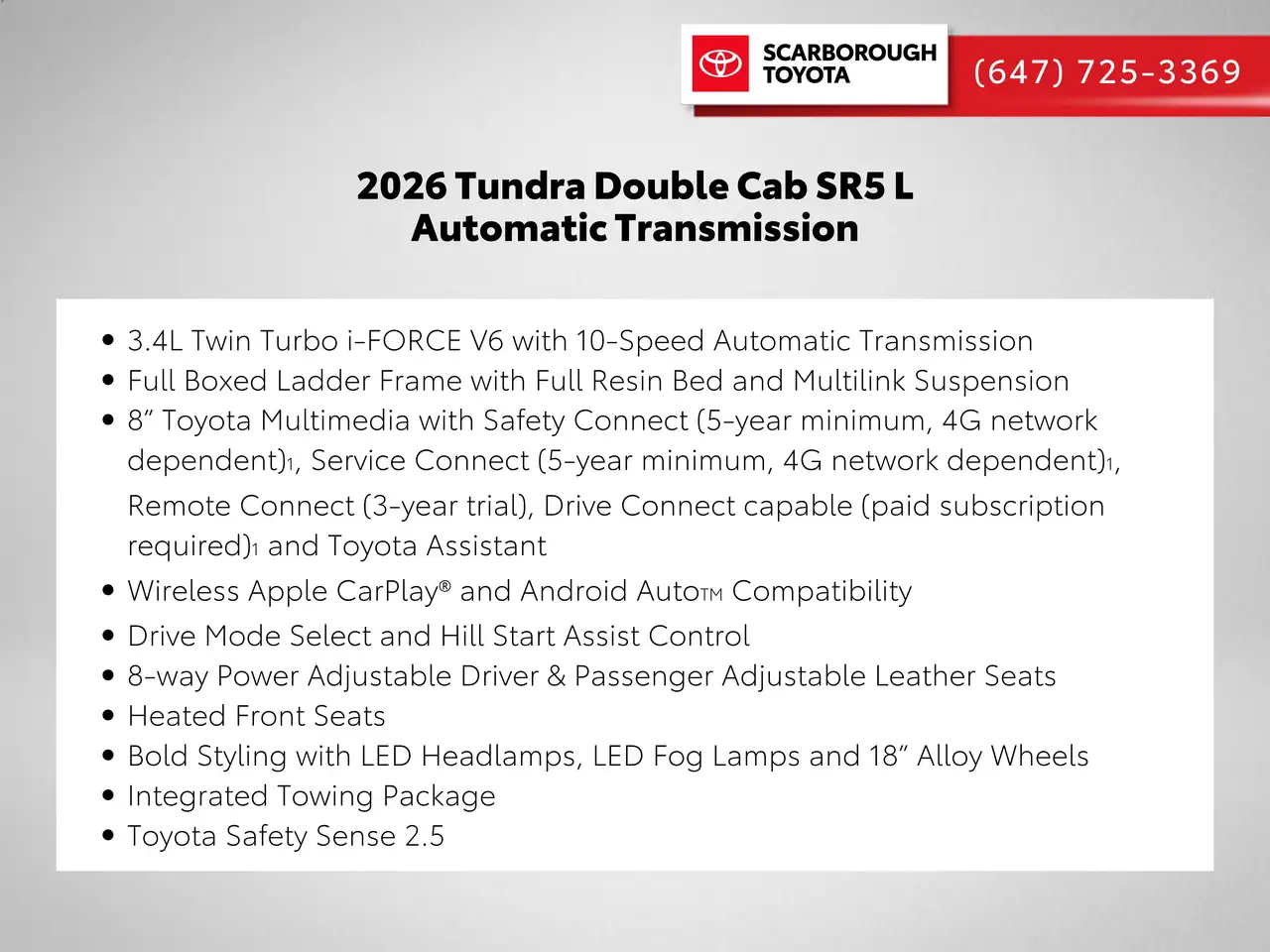 SCARBOROUGH
TOYOTA

(647) 725-3369

2026 Tundra Double Cab SR5 L
Automatic Transmission

• 3.4L Twin Turbo i-FORCE V6 with 10-Speed Automatic Transmission
• Full Boxed Ladder Frame with Full Resin Bed and Multilink Suspension
• 8" Toyota Multimedia with Safety Connect (5-year minimum, 4G network dependent)$_{1}$, Service Connect (5-year minimum, 4G network dependent)$_{1}$, Remote Connect (3-year trial), Drive Connect capable (paid subscription required)$_{1}$ and Toyota Assistant
• Wireless Apple CarPlay® and Android Auto™ Compatibility
• Drive Mode Select and Hill Start Assist Control
• 8-way Power Adjustable Driver & Passenger Adjustable Leather Seats
• Heated Front Seats
• Bold Styling with LED Headlamps, LED Fog Lamps and 18" Alloy Wheels
• Integrated Towing Package
• Toyota Safety Sense 2.5